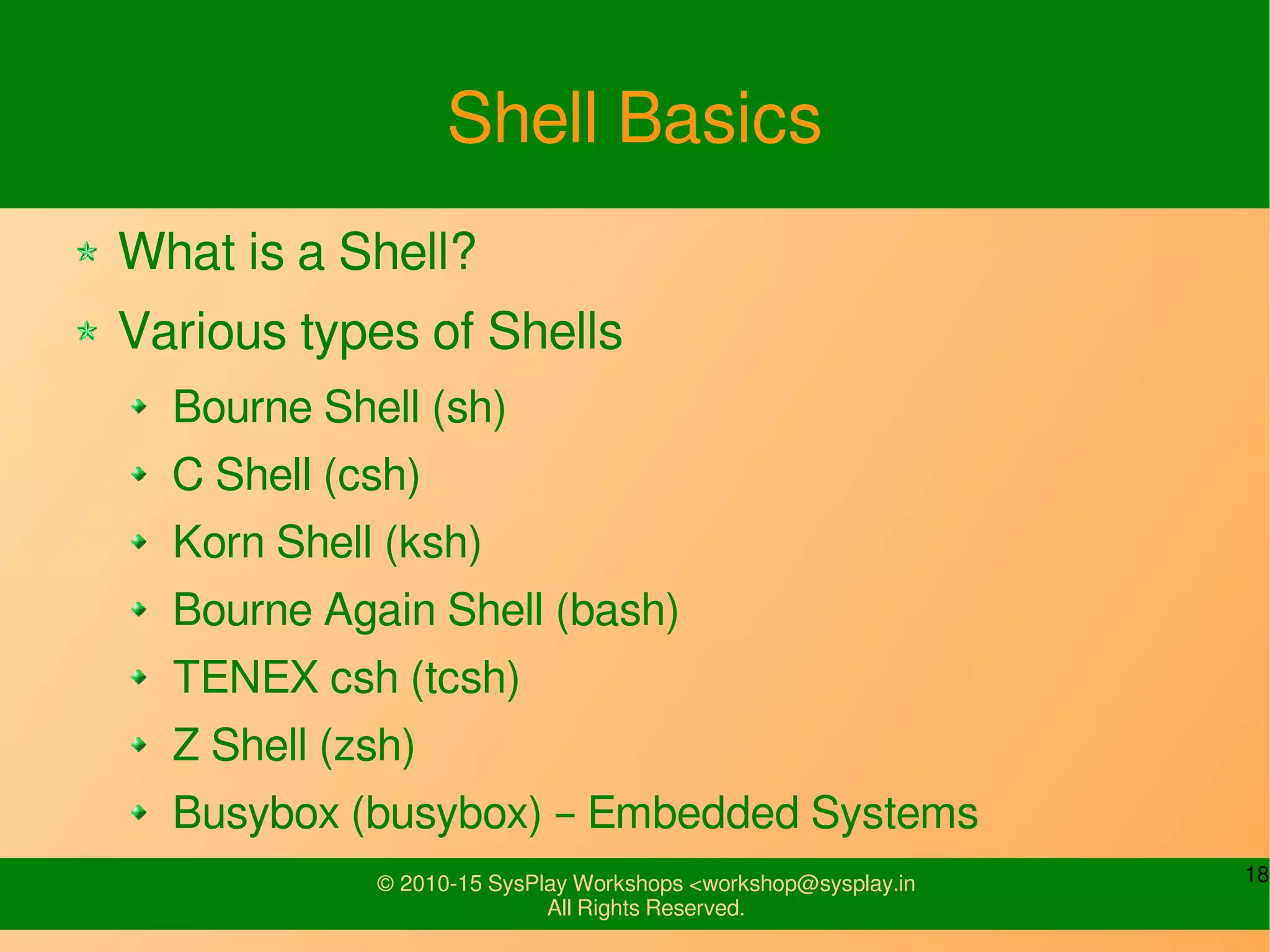 Shell Basics

What is a Shell?

Various types of Shells

Bourne Shell (sh)

C Shell (csh)

Korn Shell (ksh)

Bourne Again Shell (bash)

TENEX csh (tcsh)

Z Shell (zsh)

Busybox (busybox) – Embedded Systems

© 2010-15 SysPlay Workshops <workshop@sysplay.in
All Rights Reserved.

18